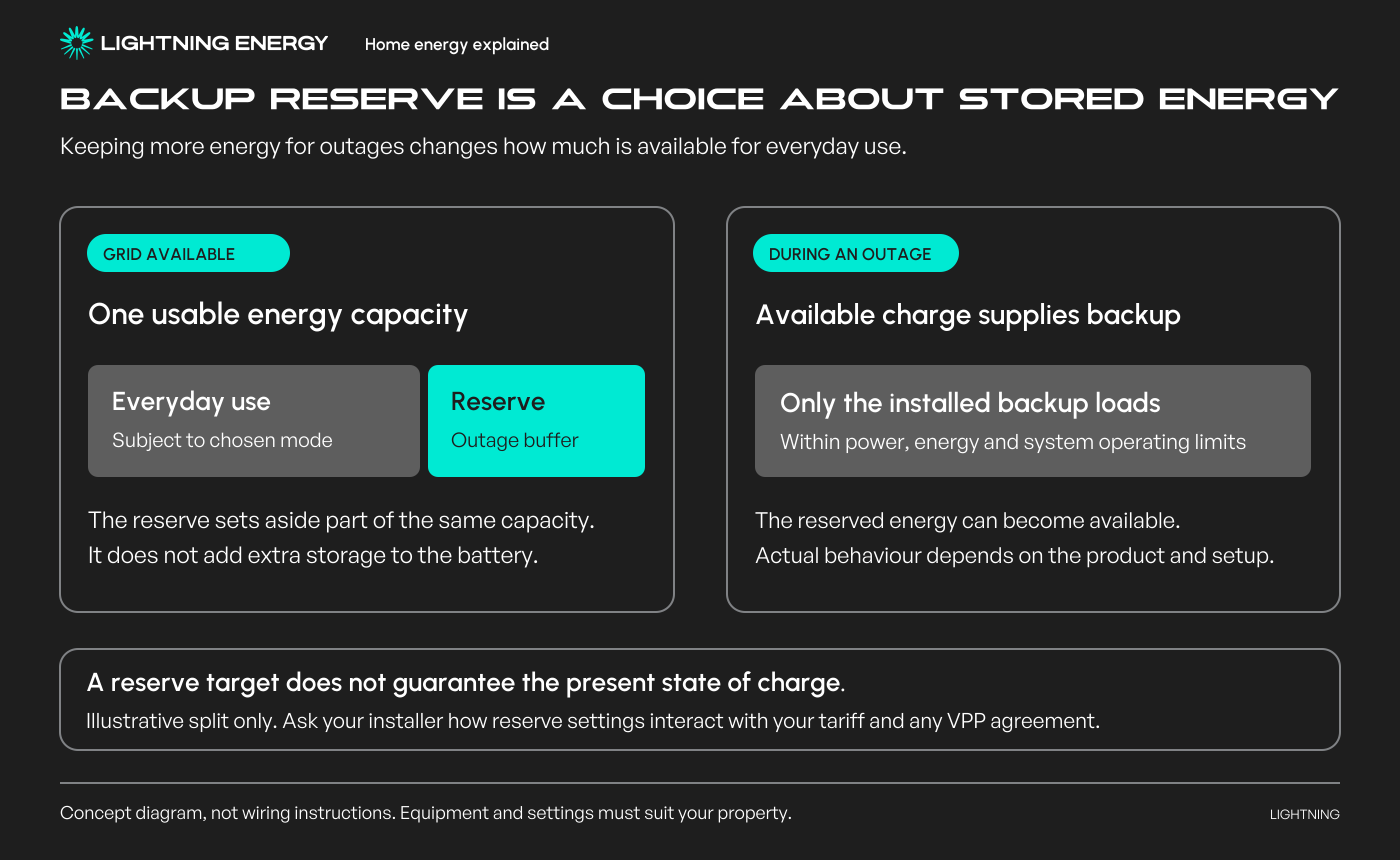 LIGHTNING ENERGY Home energy explained

BACKUP RESERVE IS A CHOICE ABOUT STORED ENERGY

Keeping more energy for outages changes how much is available for everyday use.

GRID AVAILABLE

One usable energy capacity

Everyday use
Subject to chosen mode

Reserve
Outage buffer

The reserve sets aside part of the same capacity. It does not add extra storage to the battery.

DURING AN OUTAGE

Available charge supplies backup

Only the installed backup loads
Within power, energy and system operating limits

The reserved energy can become available. Actual behaviour depends on the product and setup.

A reserve target does not guarantee the present state of charge.

Illustrative split only. Ask your installer how reserve settings interact with your tariff and any VPP agreement.

Concept diagram, not wiring instructions. Equipment and settings must suit your property.

LIGHTNING